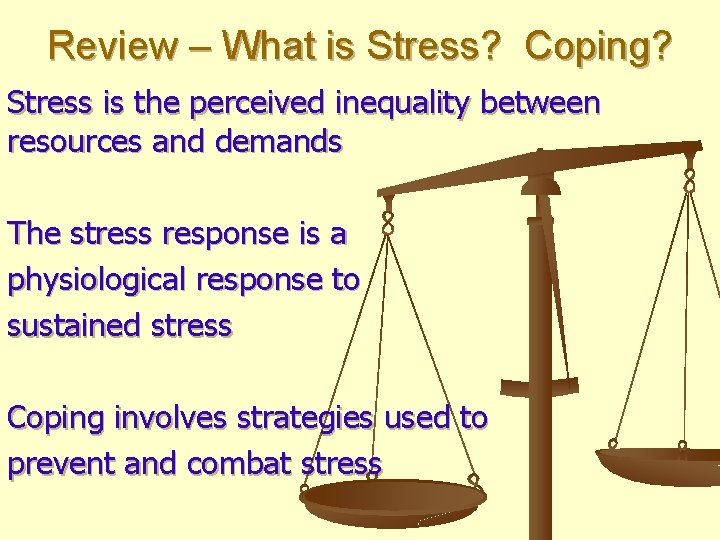 Review – What is Stress? Coping?

Stress is the perceived inequality between resources and demands

The stress response is a physiological response to sustained stress

Coping involves strategies used to prevent and combat stress